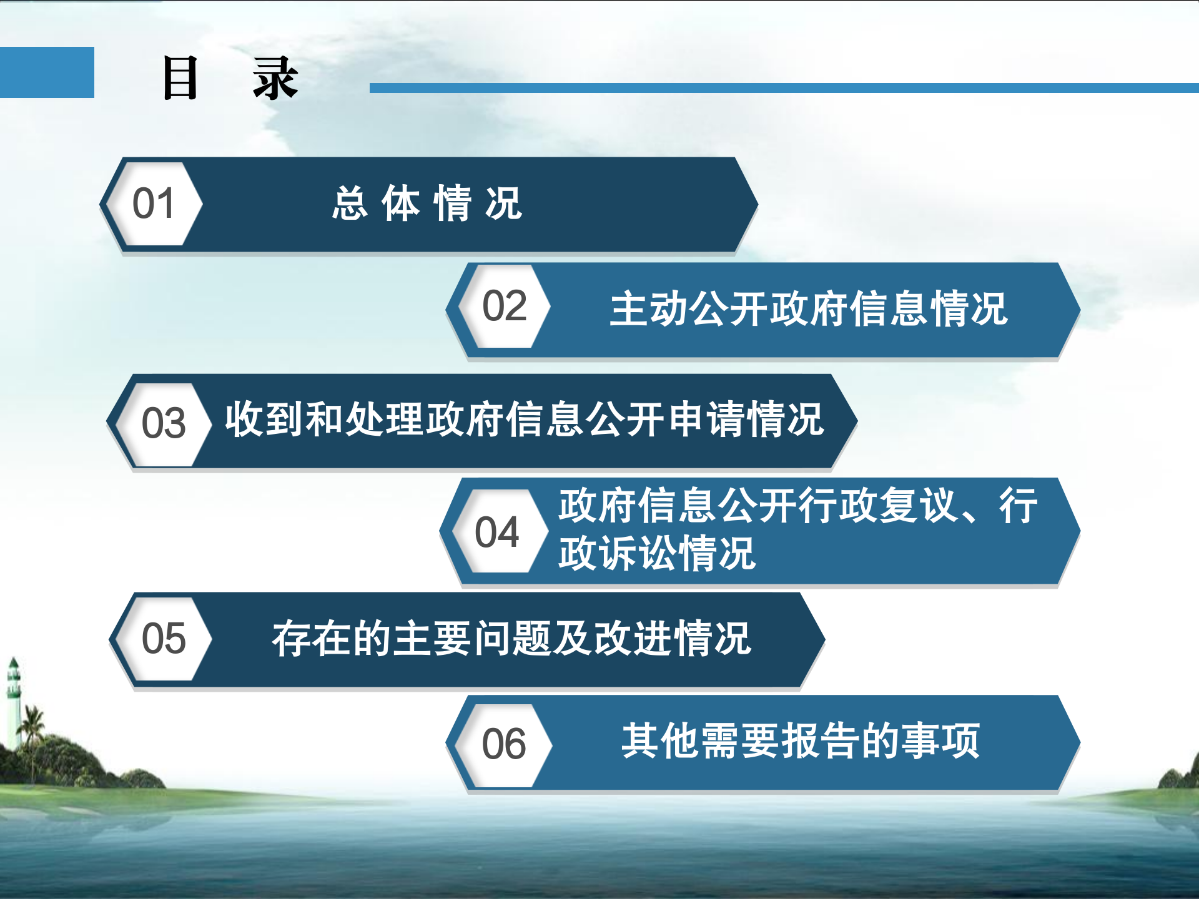 目 录

01 总 体 情 况

02 主动公开政府信息情况

03 收到和处理政府信息公开申请情况

04 政府信息公开行政复议、行政诉讼情况

05 存在的主要问题及改进情况

06 其他需要报告的事项